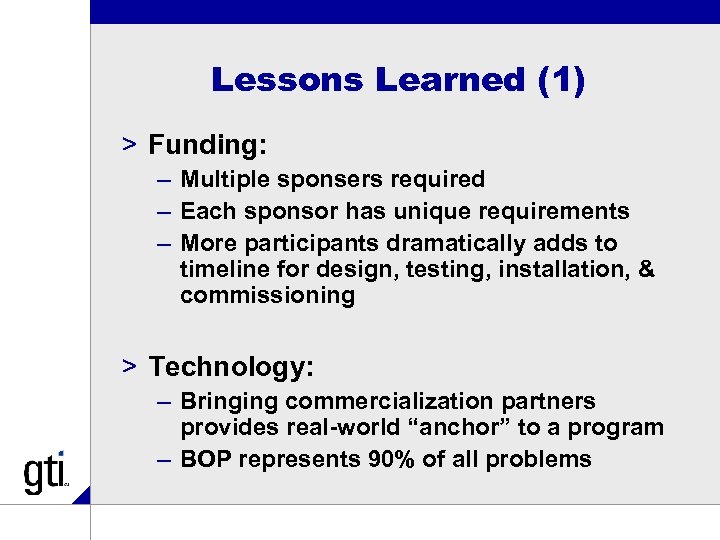 Lessons Learned (1)

> Funding:

– Multiple sponsers required

– Each sponsor has unique requirements

– More participants dramatically adds to timeline for design, testing, installation, & commissioning

> Technology:

– Bringing commercialization partners provides real-world “anchor” to a program

– BOP represents 90% of all problems

gti